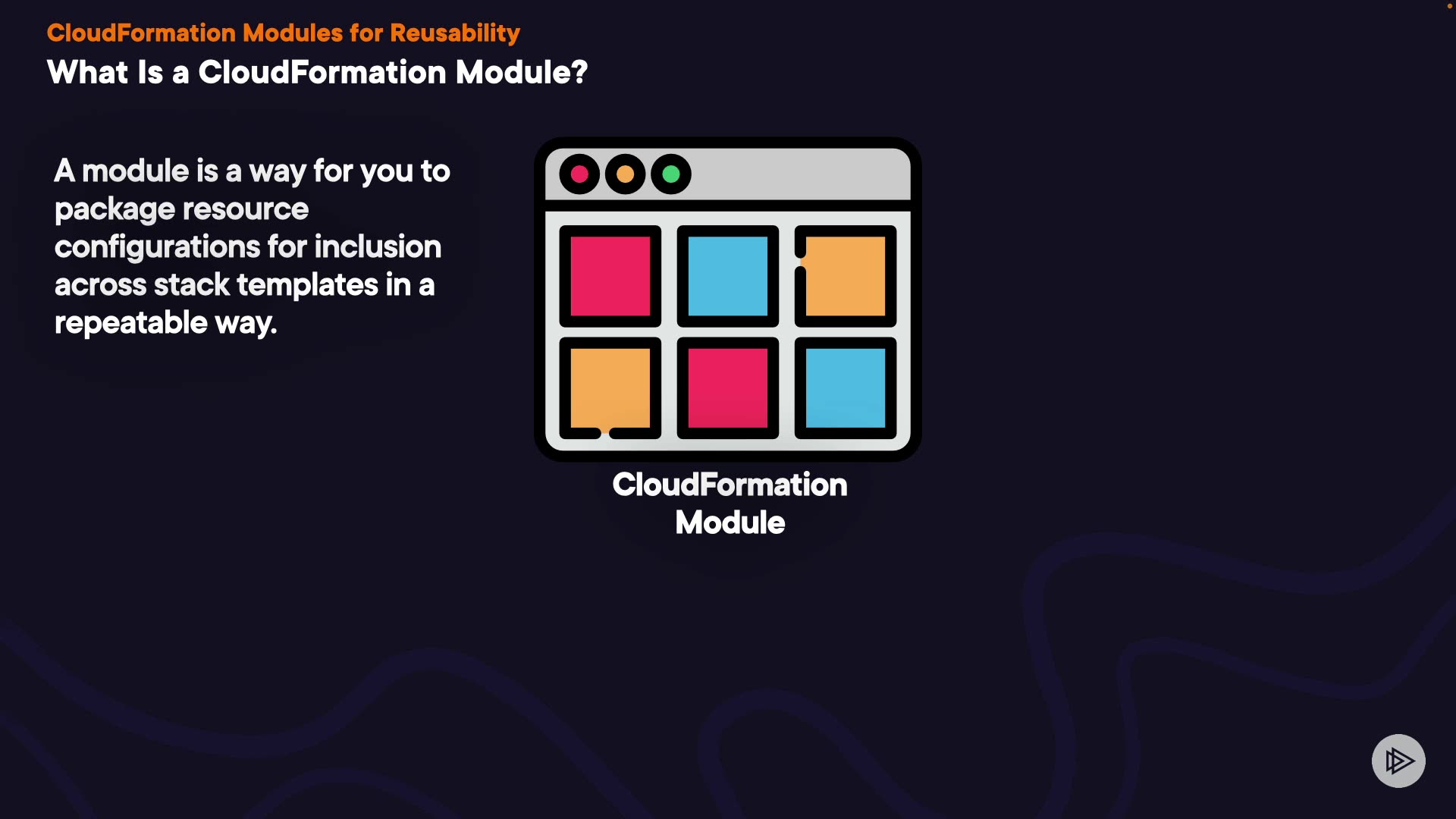 CloudFormation Modules for Reusability

What Is a CloudFormation Module?

A module is a way for you to package resource configurations for inclusion across stack templates in a repeatable way.

CloudFormation Module